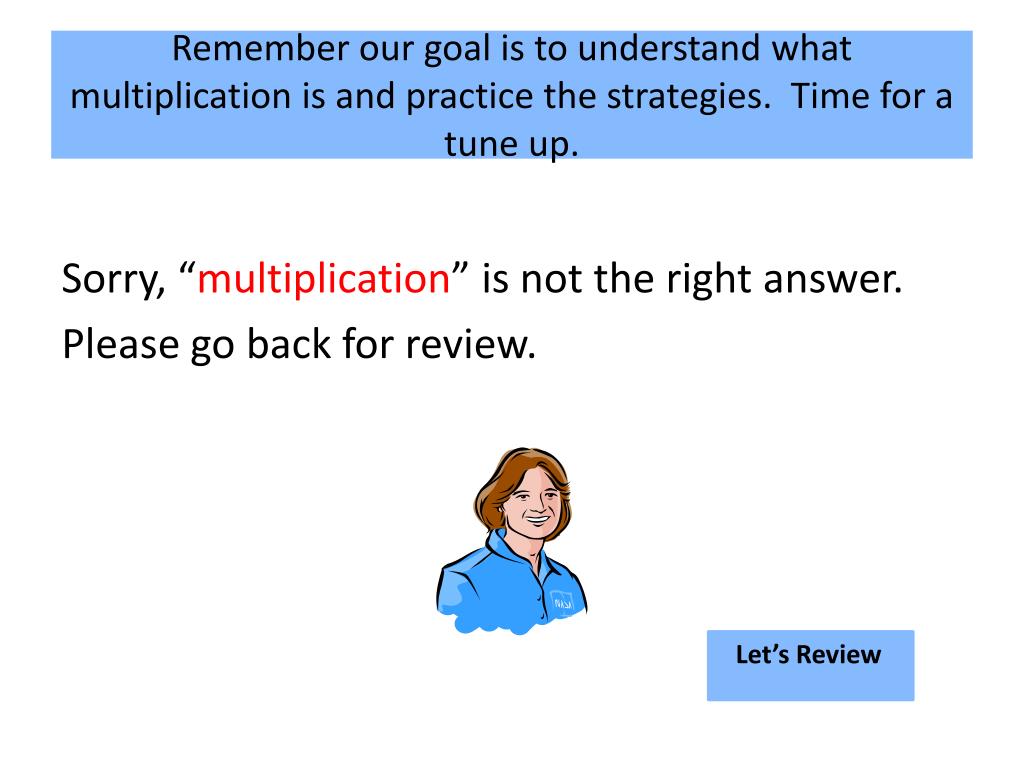 Remember our goal is to understand what multiplication is and practice the strategies. Time for a tune up.

Sorry, “multiplication” is not the right answer.

Please go back for review.

NASA

Let’s Review